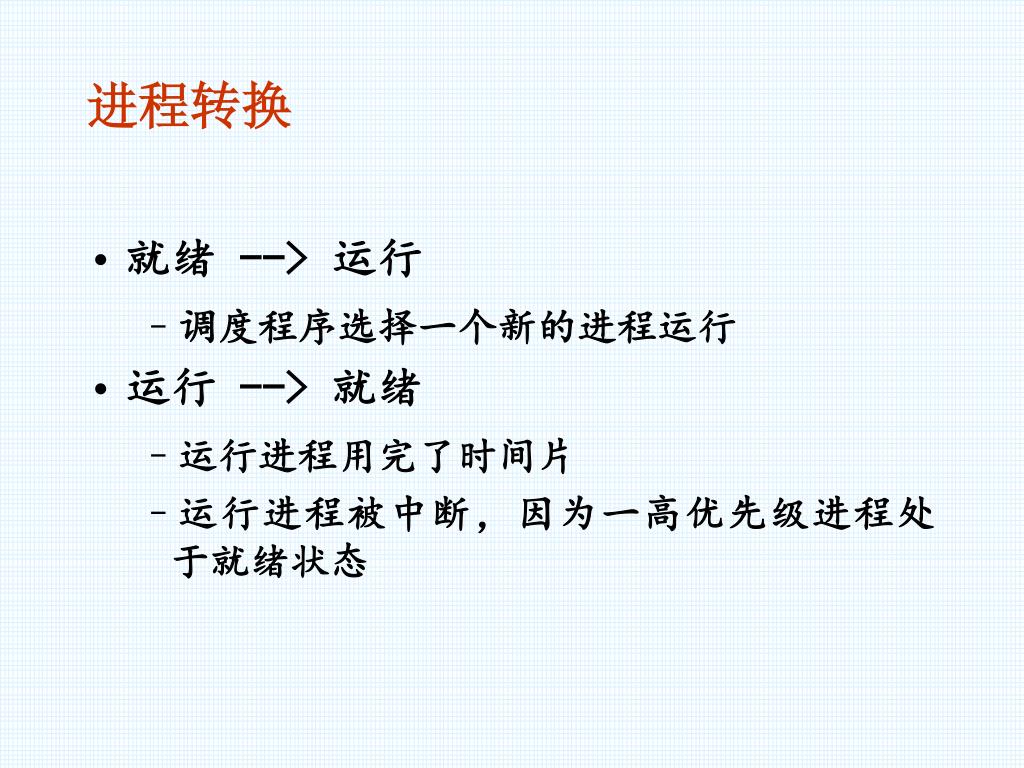 进程转换

• 就绪 --> 运行

– 调度程序选择一个新的进程运行

• 运行 --> 就绪

– 运行进程用完了时间片

– 运行进程被中断，因为一高优先级进程处于就绪状态